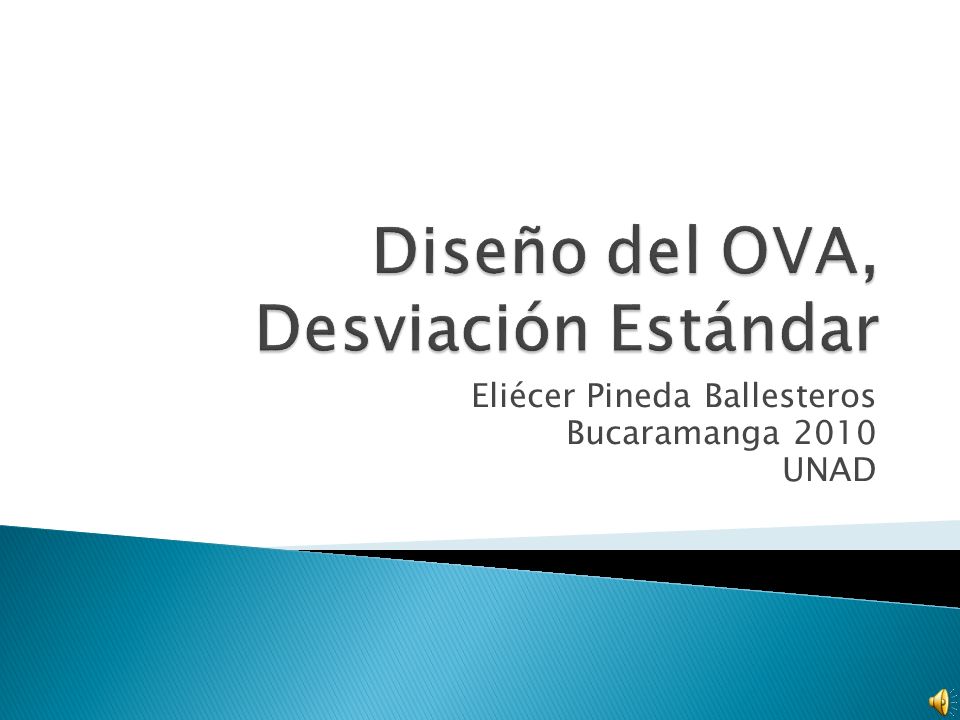 Diseño del OVA, Desviación Estándar

Eliécer Pineda Ballesteros
Bucaramanga 2010
UNAD